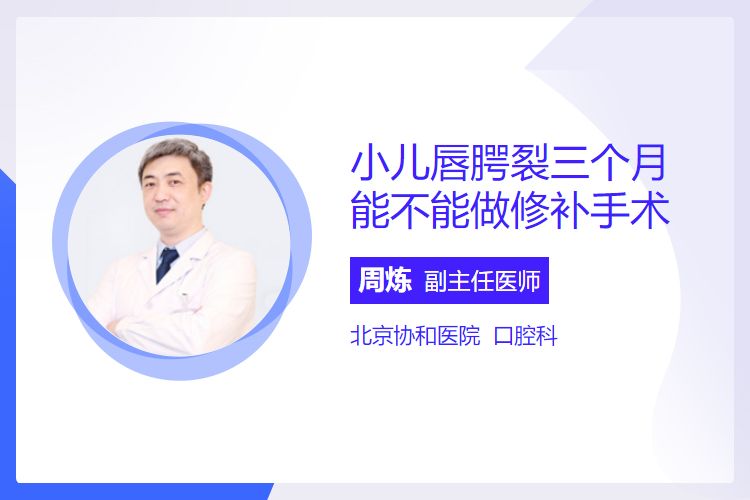 小儿唇腭裂三个月能不能做修补手术

周炼 副主任医师

北京协和医院 口腔科